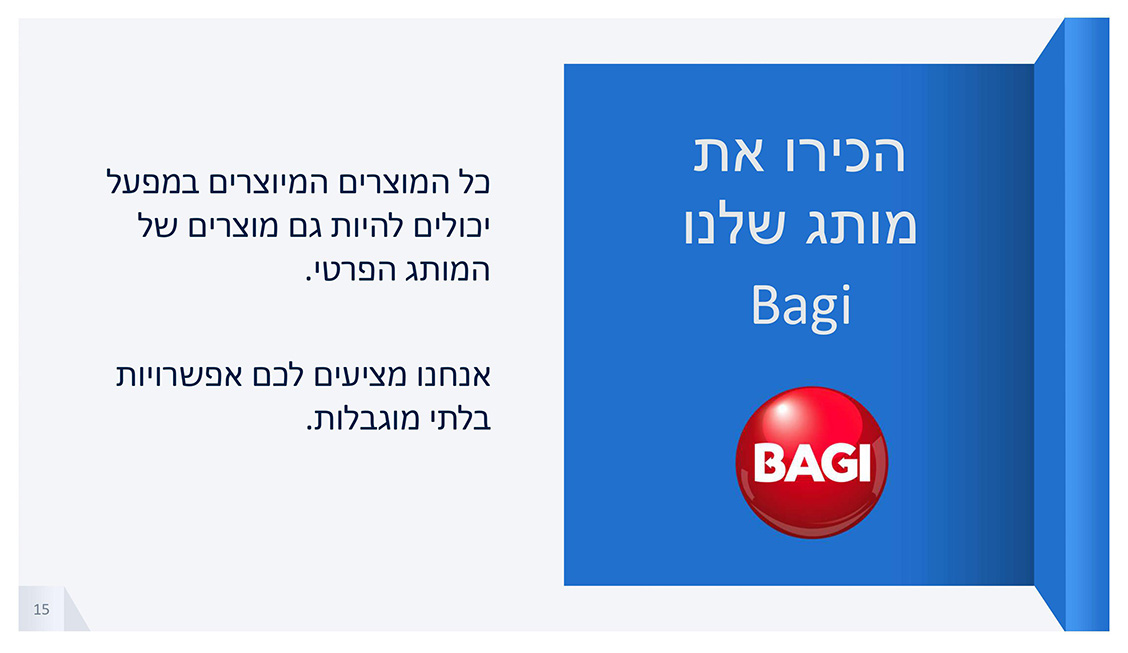 הכירו את מותג שלנו Bagi

BAGI

כל המוצרים המיוצרים במפעל יכולים להיות גם מוצרים של המותג הפרטי.

אנחנו מציעים לכם אפשרויות בלתי מוגבלות.

15